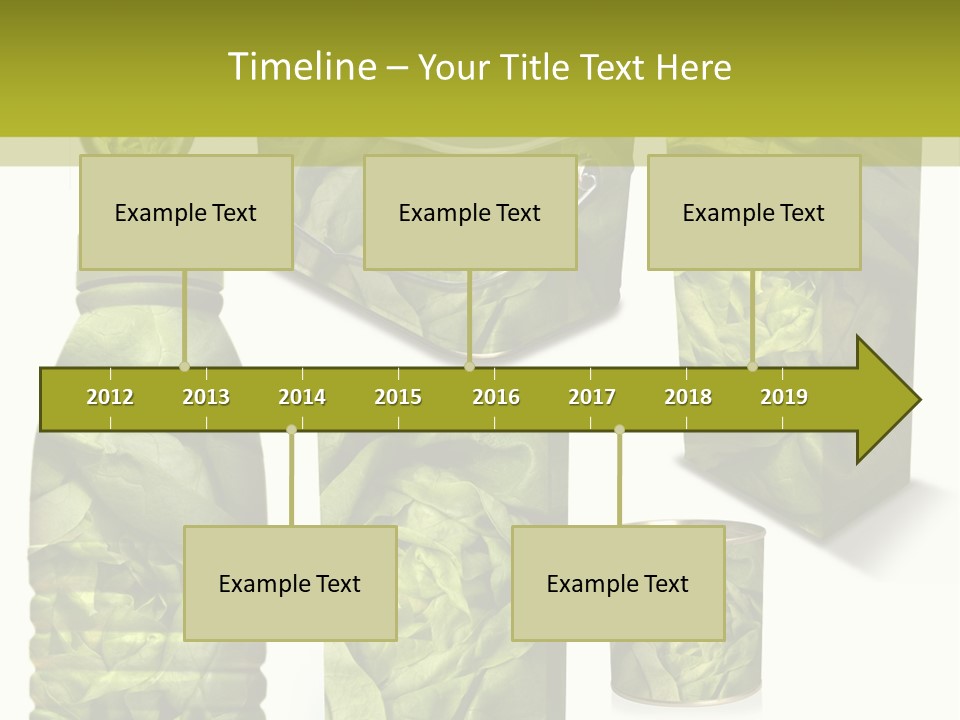 Timeline – Your Title Text Here

Example Text

Example Text

Example Text

2012 2013 2014 2015 2016 2017 2018 2019

Example Text

Example Text